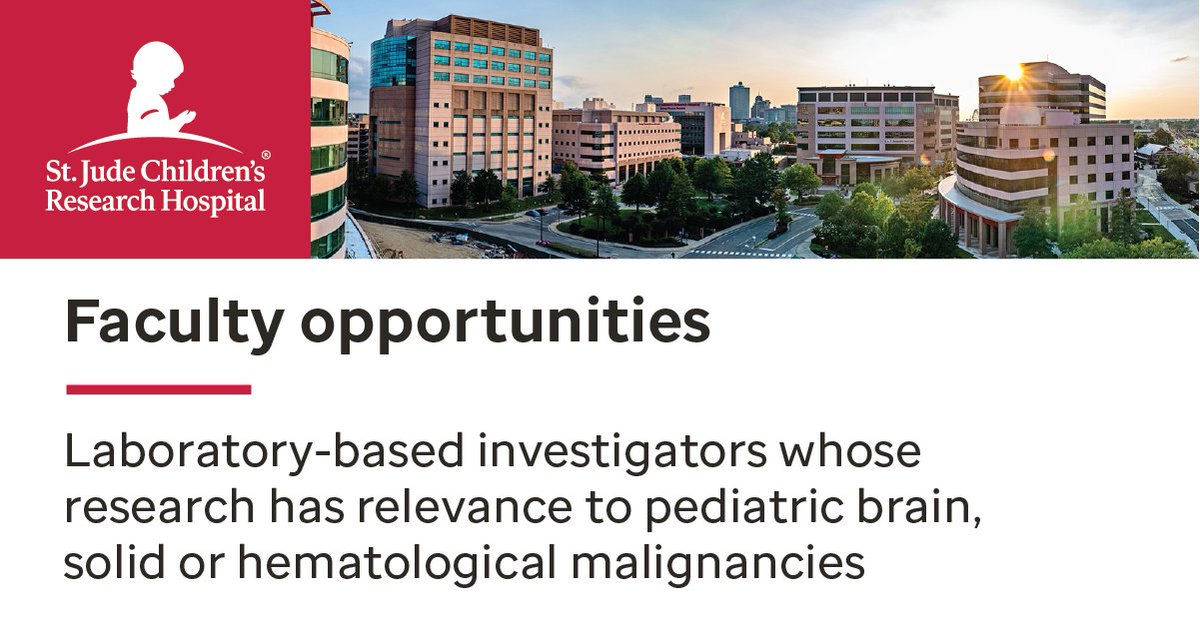 St. Jude Children's® Research Hospital

Faculty opportunities

Laboratory-based investigators whose research has relevance to pediatric brain, solid or hematological malignancies